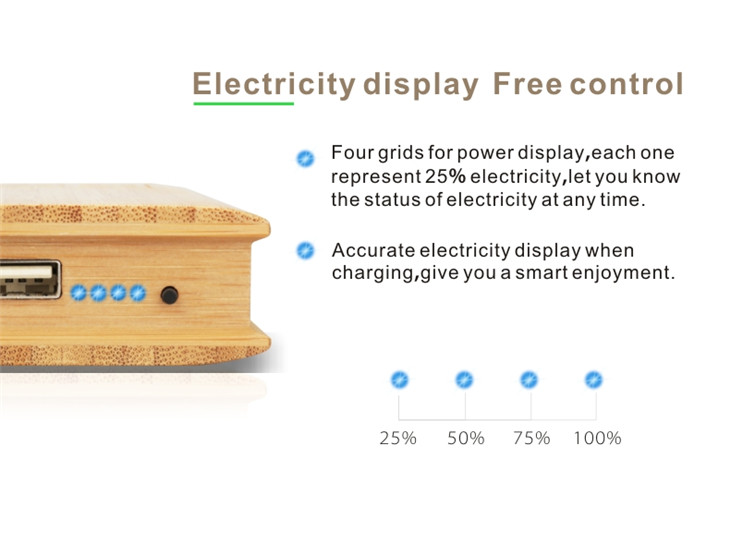 Electricity display Free control

Four grids for power display,each one represent 25% electricity,let you know the status of electricity at any time.

Accurate electricity display when charging,give you a smart enjoyment.

25% 50% 75% 100%